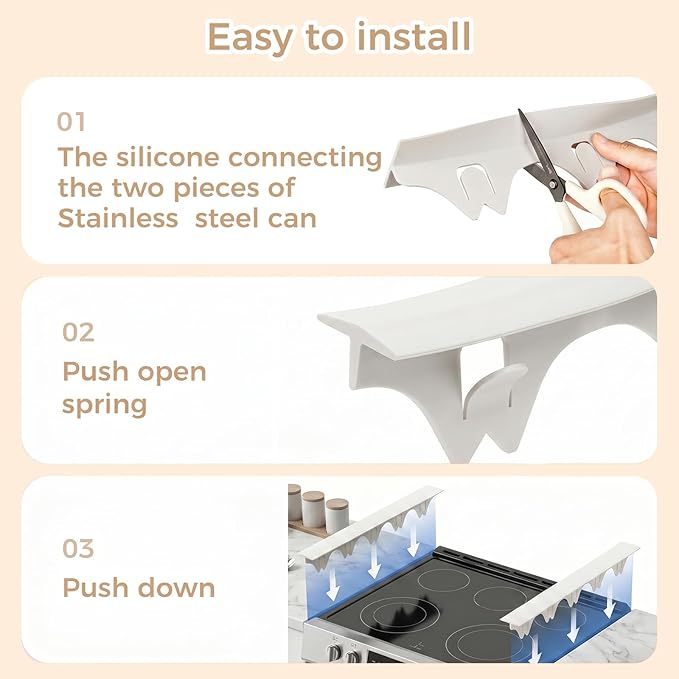 Easy to install

01
The silicone connecting the two pieces of Stainless steel can

02
Push open spring

03
Push down